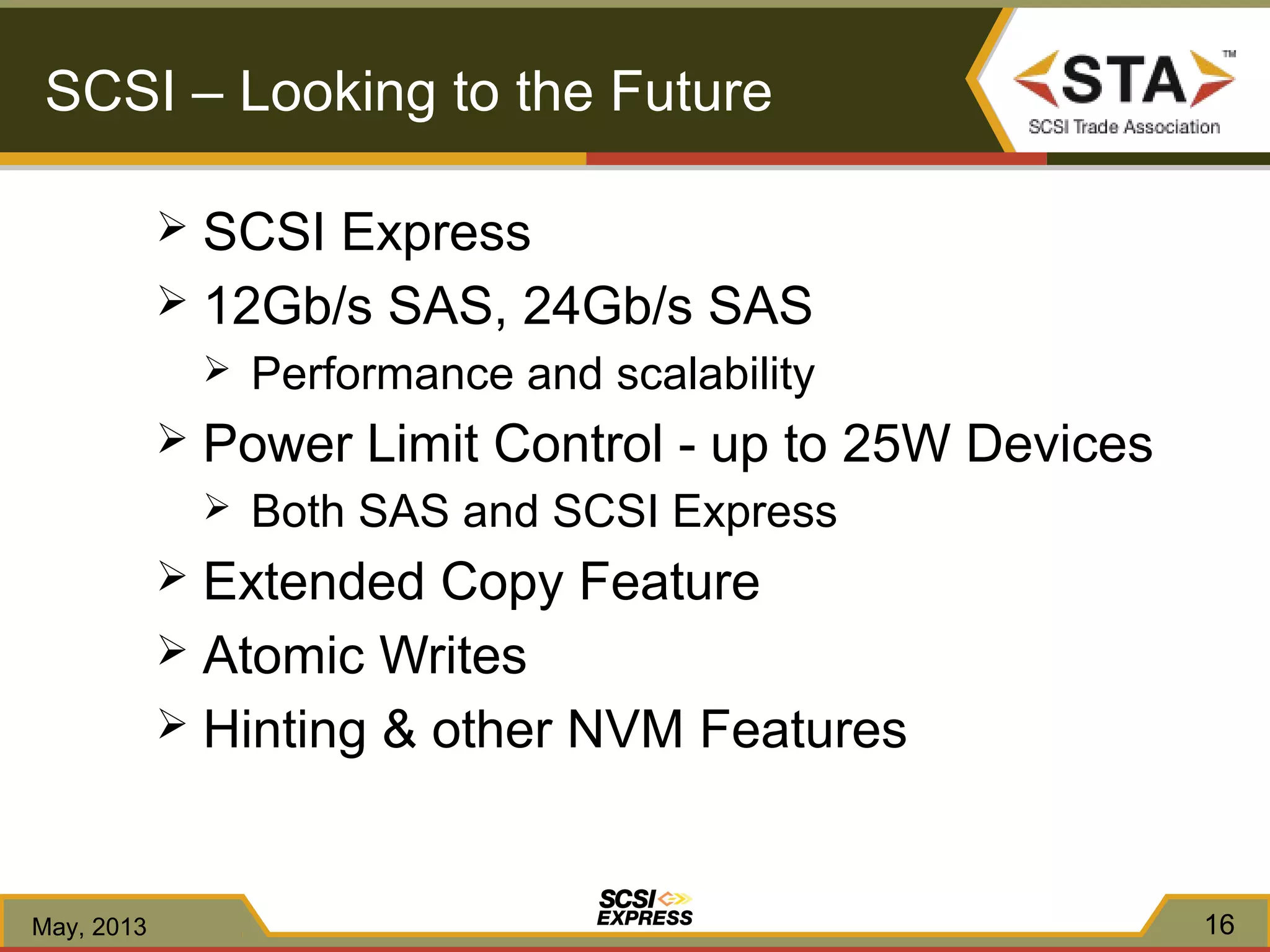 SCSI – Looking to the Future

STA™
SCSI Trade Association

➢ SCSI Express
➢ 12Gb/s SAS, 24Gb/s SAS
➢ Performance and scalability
➢ Power Limit Control - up to 25W Devices
➢ Both SAS and SCSI Express
➢ Extended Copy Feature
➢ Atomic Writes
➢ Hinting & other NVM Features

May, 2013

SCSI EXPRESS

16